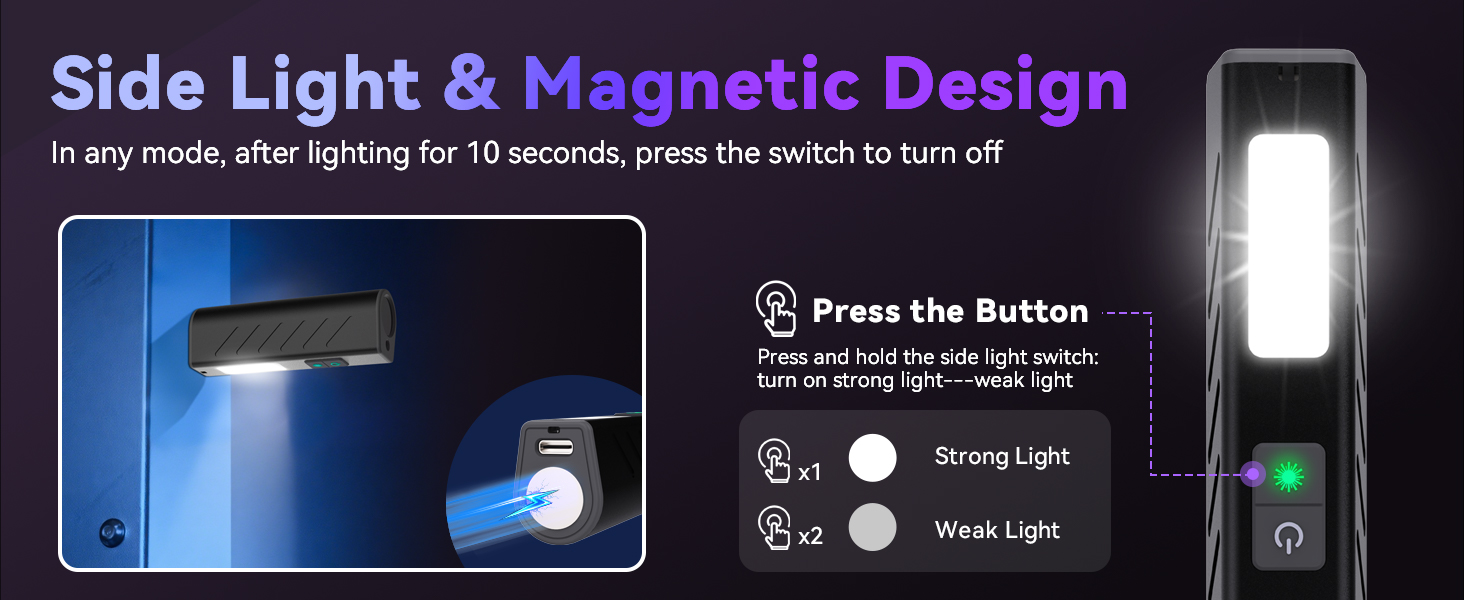 Side Light & Magnetic Design
In any mode, after lighting for 10 seconds, press the switch to turn off

Press the Button
Press and hold the side light switch: turn on strong light---weak light

x1 Strong Light
x2 Weak Light